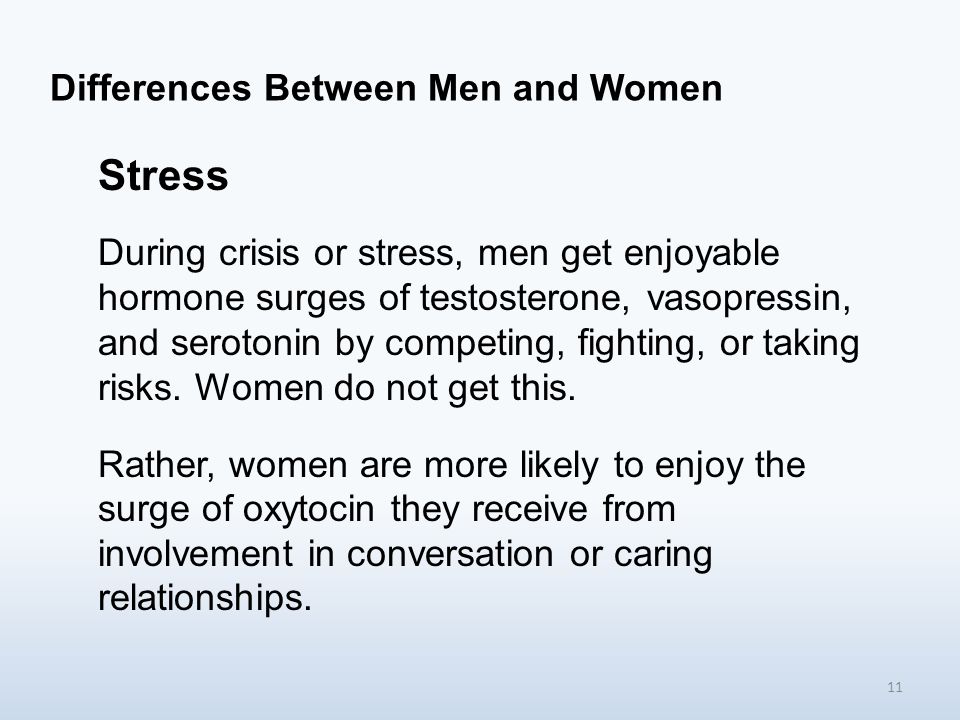 Differences Between Men and Women

Stress

During crisis or stress, men get enjoyable hormone surges of testosterone, vasopressin, and serotonin by competing, fighting, or taking risks. Women do not get this.

Rather, women are more likely to enjoy the surge of oxytocin they receive from involvement in conversation or caring relationships.

11